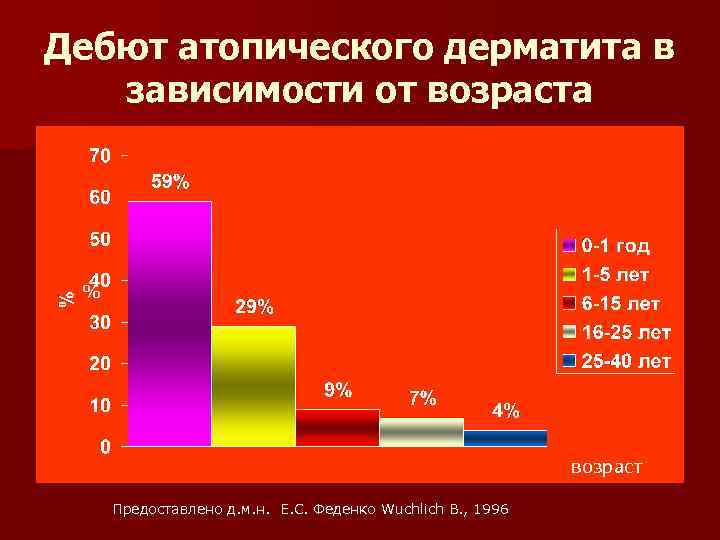 Дебют атопического дерматита в зависимости от возраста

70
60
50
40
30
20
10
0

% %

59%
29%
9%
7%
4%

0-1 год
1-5 лет
6-15 лет
16-25 лет
25-40 лет

возраст

Предоставлено д.м.н. Е.С. Феденко Wuchlich B., 1996